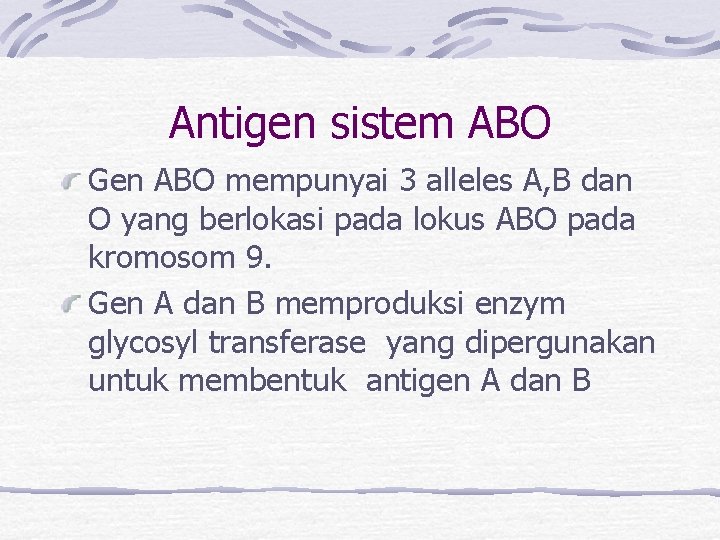 Antigen sistem ABO

Gen ABO mempunyai 3 alleles A,B dan O yang berlokasi pada lokus ABO pada kromosom 9.

Gen A dan B memproduksi enzym glycosyl transferase yang dipergunakan untuk membentuk antigen A dan B